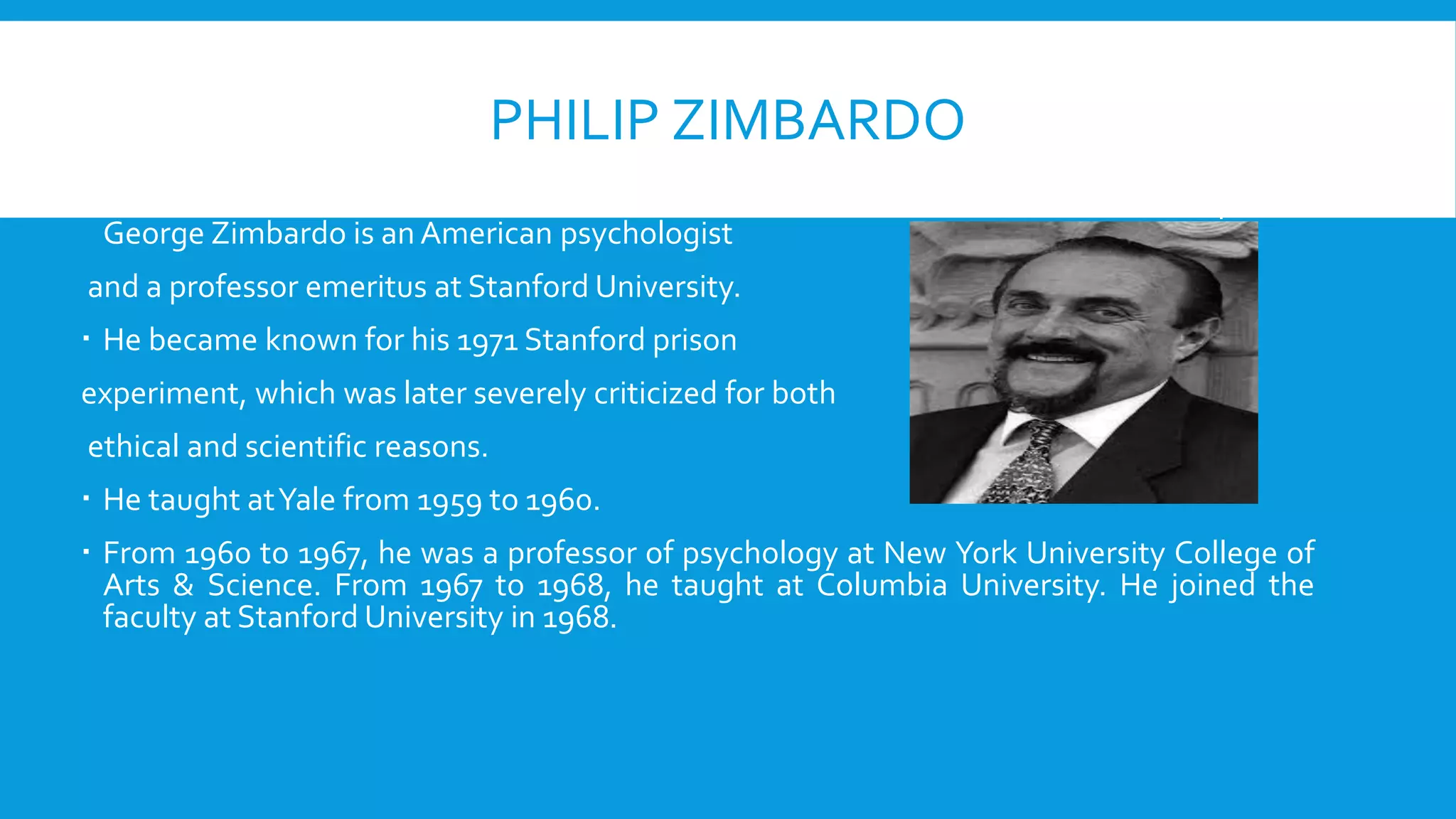 PHILIP ZIMBARDO

George Zimbardo is an American psychologist and a professor emeritus at Stanford University.

▪ He became known for his 1971 Stanford prison experiment, which was later severely criticized for both ethical and scientific reasons.

▪ He taught at Yale from 1959 to 1960.

▪ From 1960 to 1967, he was a professor of psychology at New York University College of Arts & Science. From 1967 to 1968, he taught at Columbia University. He joined the faculty at Stanford University in 1968.